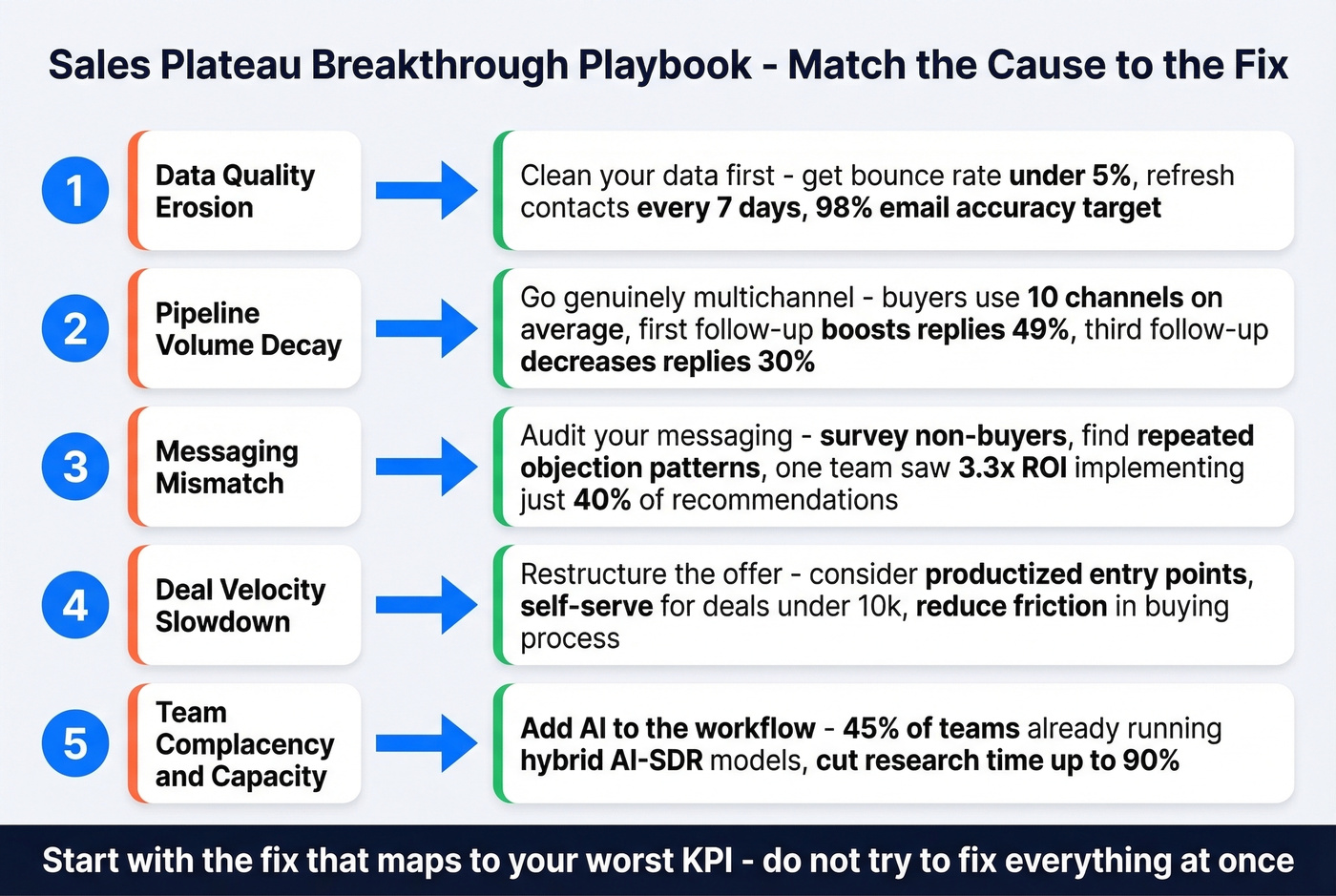 Sales Plateau Breakthrough Playbook - Match the Cause to the Fix

1

Data Quality Erosion

Clean your data first - get bounce rate under 5%, refresh contacts every 7 days, 98% email accuracy target

2

Pipeline Volume Decay

Go genuinely multichannel - buyers use 10 channels on average, first follow-up boosts replies 49%, third follow-up decreases replies 30%

3

Messaging Mismatch

Audit your messaging - survey non-buyers, find repeated objection patterns, one team saw 3.3x ROI implementing just 40% of recommendations

4

Deal Velocity Slowdown

Restructure the offer - consider productized entry points, self-serve for deals under 10k, reduce friction in buying process

5

Team Complacency and Capacity

Add AI to the workflow - 45% of teams already running hybrid AI-SDR models, cut research time up to 90%

Start with the fix that maps to your worst KPI - do not try to fix everything at once